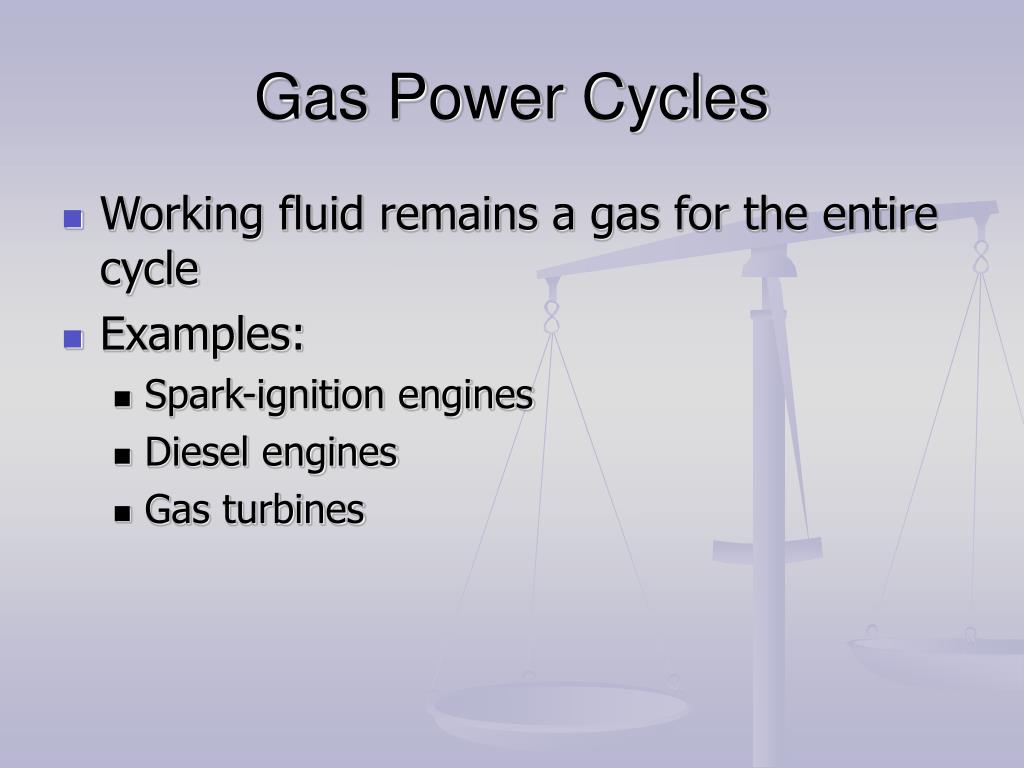 Gas Power Cycles

- Working fluid remains a gas for the entire cycle
- Examples:
  - Spark-ignition engines
  - Diesel engines
  - Gas turbines